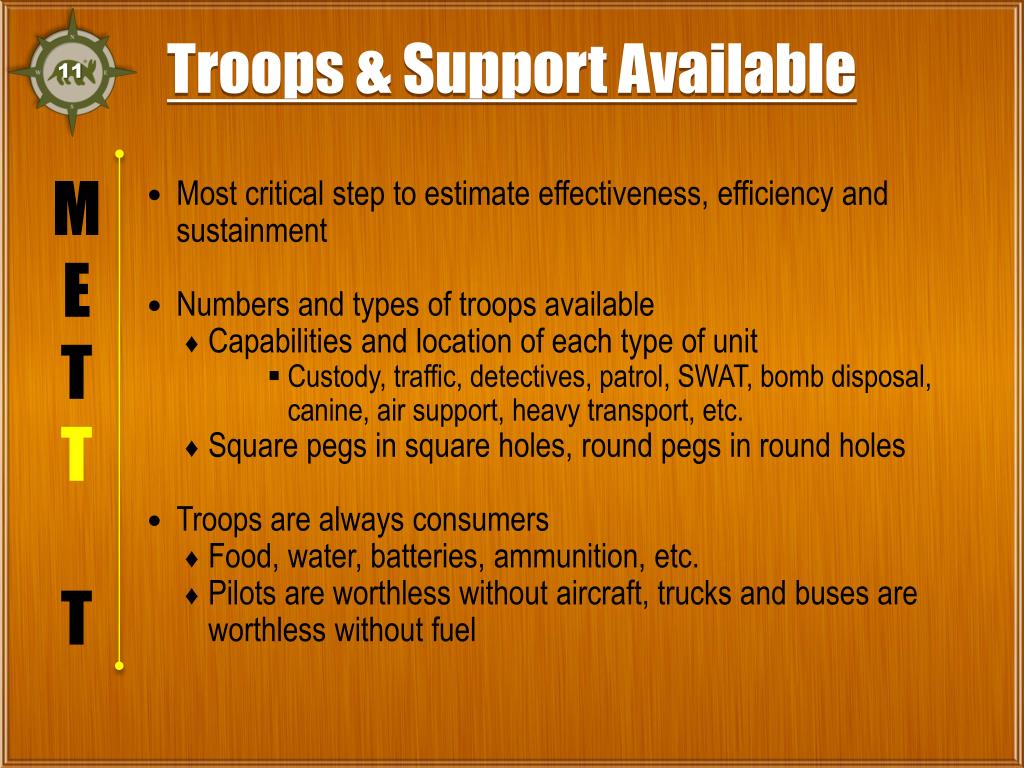 11

Troops & Support Available

M
E
T
T
T

• Most critical step to estimate effectiveness, efficiency and sustainment

• Numbers and types of troops available
♦ Capabilities and location of each type of unit
▪ Custody, traffic, detectives, patrol, SWAT, bomb disposal, canine, air support, heavy transport, etc.
♦ Square pegs in square holes, round pegs in round holes

• Troops are always consumers
♦ Food, water, batteries, ammunition, etc.
♦ Pilots are worthless without aircraft, trucks and buses are worthless without fuel